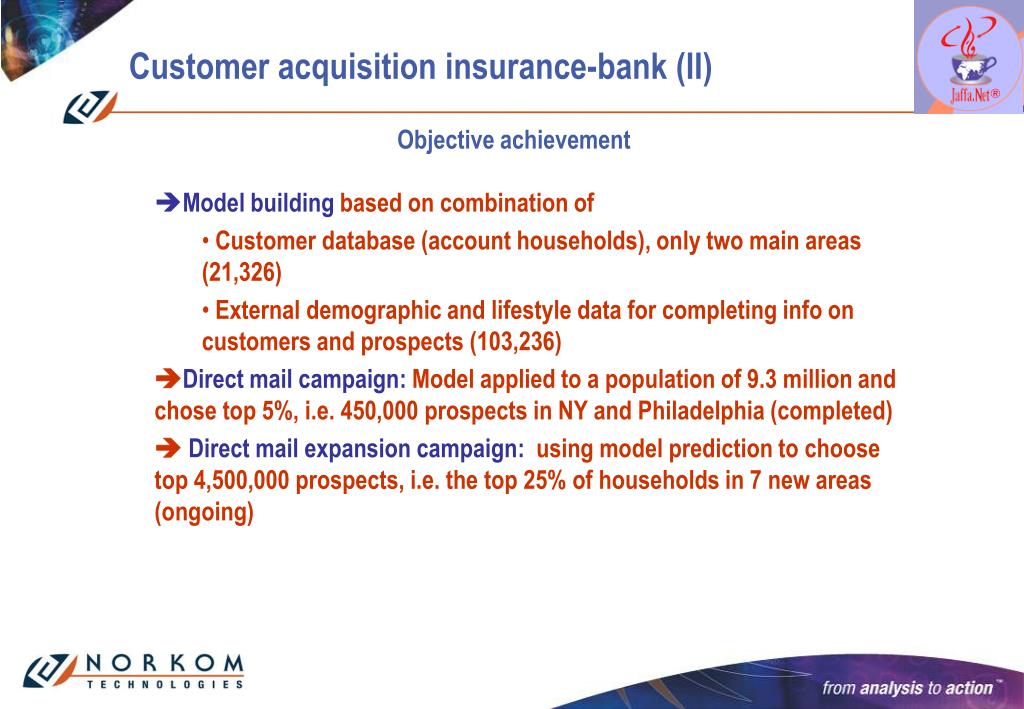 Customer acquisition insurance-bank (II)

Jaffa.Net®

Objective achievement

➔Model building based on combination of

• Customer database (account households), only two main areas (21,326)

• External demographic and lifestyle data for completing info on customers and prospects (103,236)

➔Direct mail campaign: Model applied to a population of 9.3 million and chose top 5%, i.e. 450,000 prospects in NY and Philadelphia (completed)

➔ Direct mail expansion campaign: using model prediction to choose top 4,500,000 prospects, i.e. the top 25% of households in 7 new areas (ongoing)

NORKOM TECHNOLOGIES

from analysis to action™